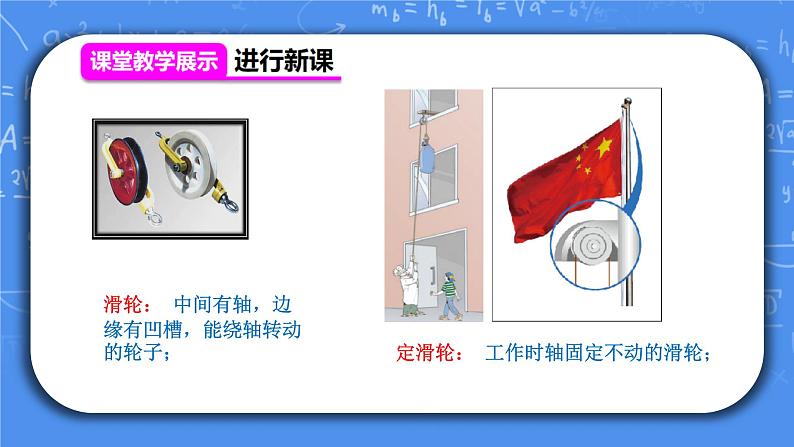 课堂教学展示 进行新课

滑轮： 中间有轴，边缘有凹槽，能绕轴转动的轮子；

定滑轮： 工作时轴固定不动的滑轮；